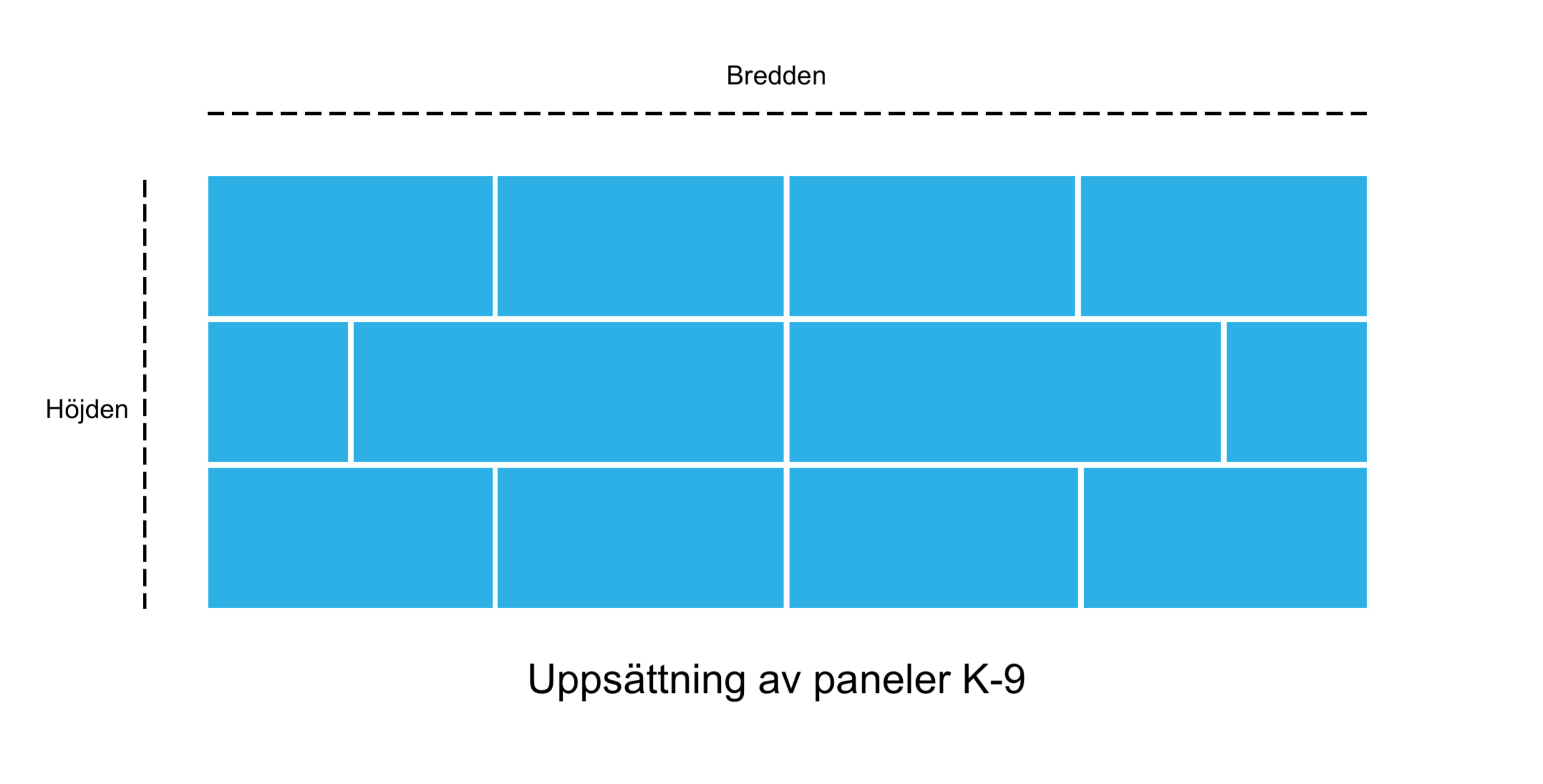 Bredden

Höjden

Uppsättning av paneler K-9